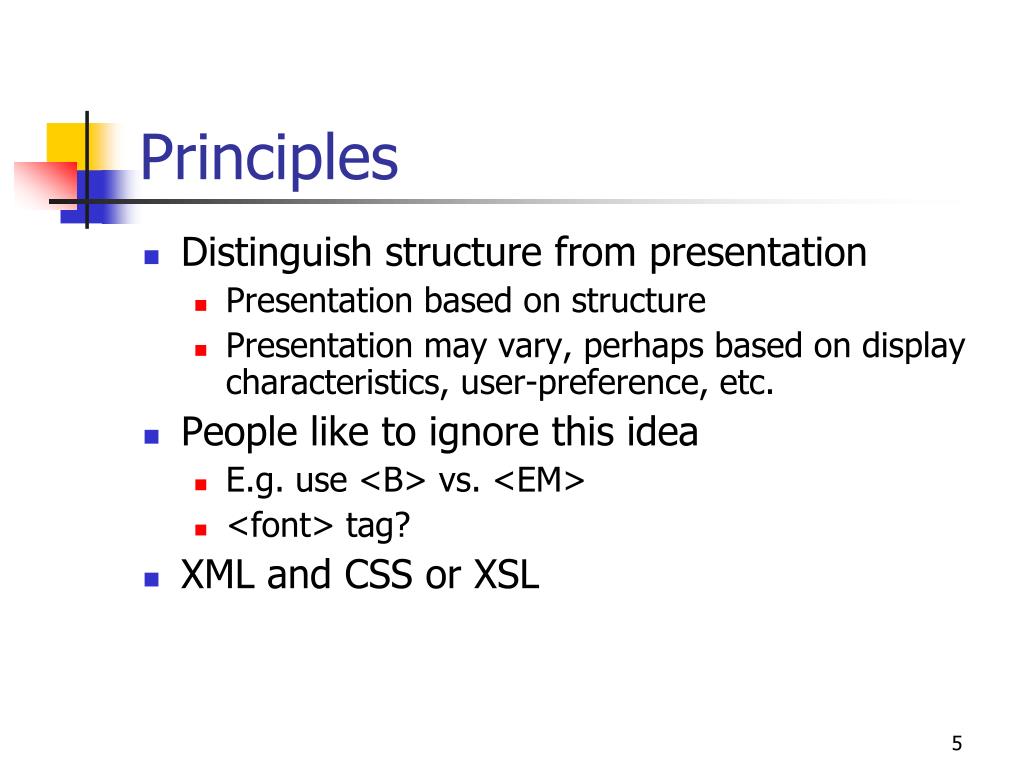 Principles

- Distinguish structure from presentation
  - Presentation based on structure
  - Presentation may vary, perhaps based on display characteristics, user-preference, etc.
- People like to ignore this idea
  - E.g. use <B> vs. <EM>
  - <font> tag?
- XML and CSS or XSL

5